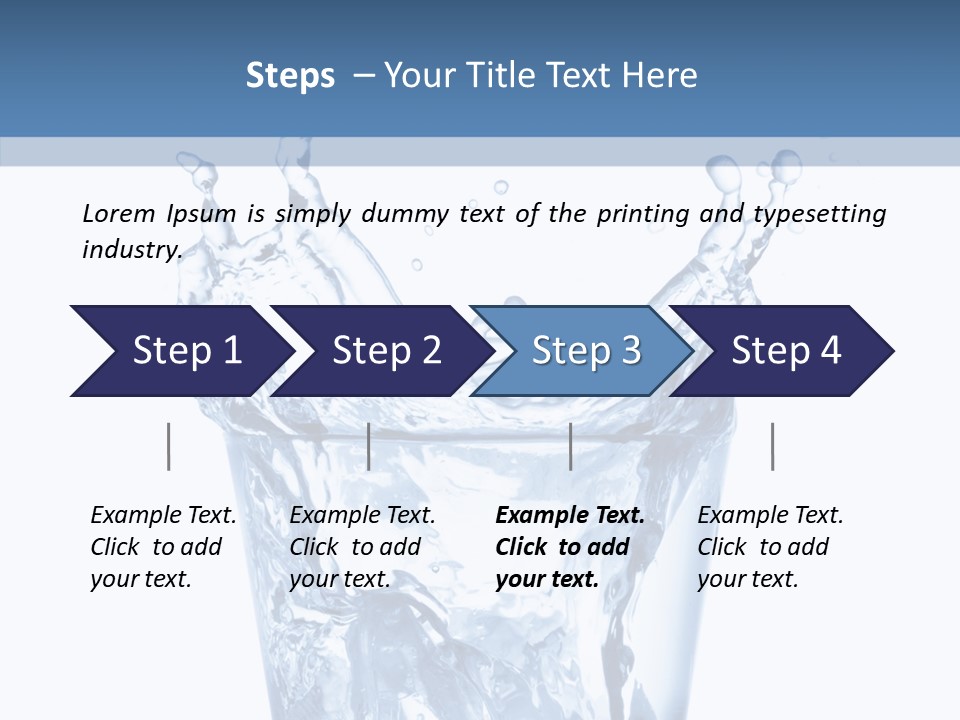 Steps – Your Title Text Here

Lorem Ipsum is simply dummy text of the printing and typesetting industry.

Step 1

Step 2

Step 3

Step 4

Example Text. Click to add your text.

Example Text. Click to add your text.

Example Text. Click to add your text.

Example Text. Click to add your text.